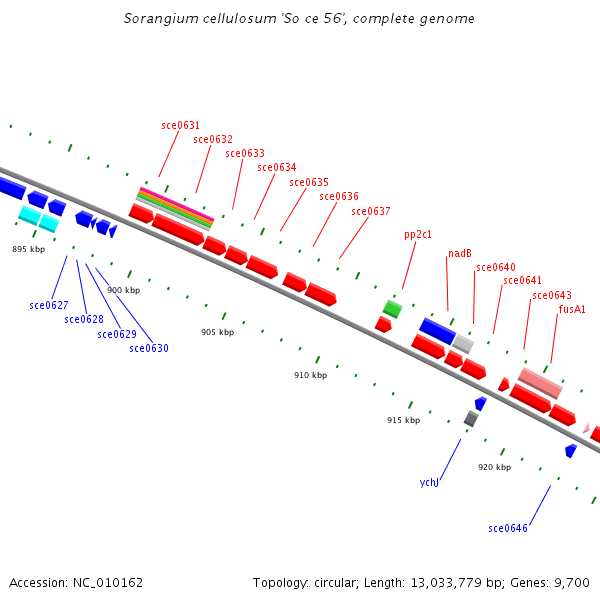 Sorangium cellulosum 'So ce 56', complete genome

sce0631
sce0632
sce0633
sce0634
sce0635
sce0636
sce0637
pp2c1
nadB
sce0640
sce0641
sce0643
fusA1

895 kbp
900 kbp
905 kbp
910 kbp
915 kbp
920 kbp

sce0627
sce0628
sce0629
sce0630
ychJ
sce0646

Accession: NC_010162

Topology: circular; Length: 13,033,779 bp; Genes: 9,700